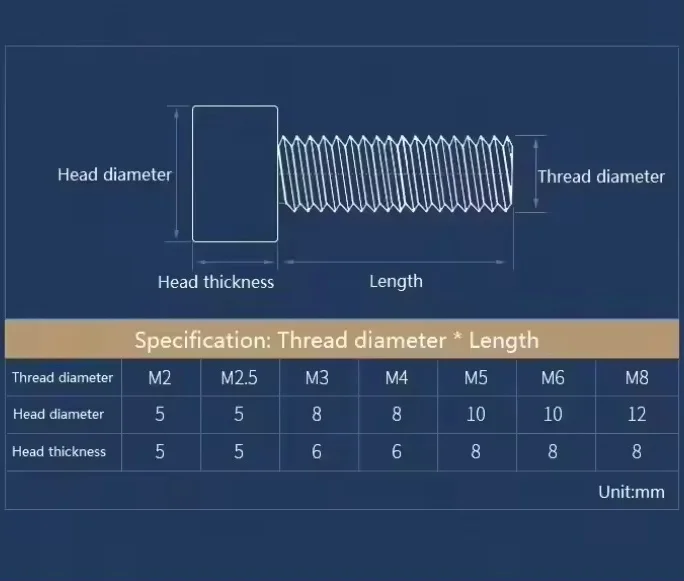 Head diameter

Thread diameter

Head thickness

Length

Specification: Thread diameter * Length

| Thread diameter | M2 | M2.5 | M3 | M4 | M5 | M6 | M8 |
|---|---|---|---|---|---|---|---|
| Head diameter | 5 | 5 | 8 | 8 | 10 | 10 | 12 |
| Head thickness | 5 | 5 | 6 | 6 | 8 | 8 | 8 |

Unit:mm